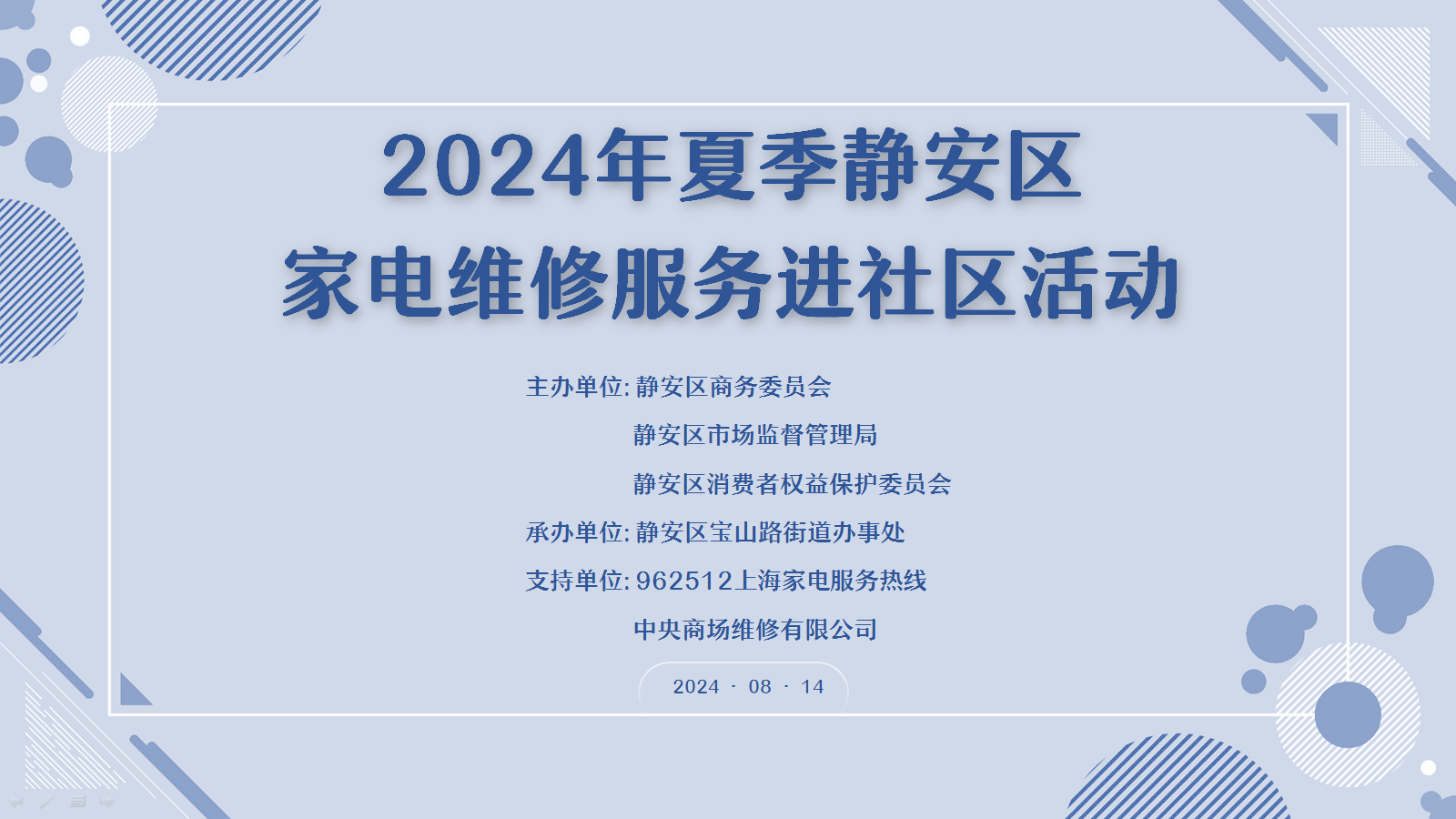 2024年夏季静安区
家电维修服务进社区活动

主办单位: 静安区商务委员会
静安区市场监督管理局
静安区消费者权益保护委员会
承办单位: 静安区宝山路街道办事处
支持单位: 962512上海家电服务热线
中央商场维修有限公司

2024 · 08 · 14